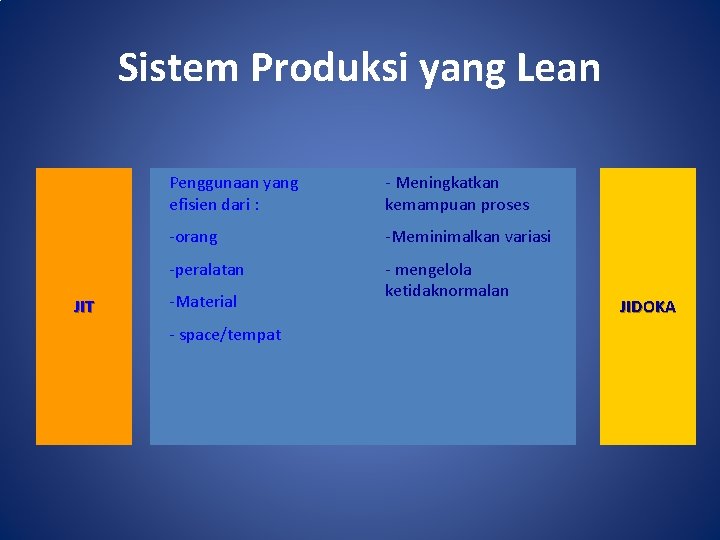 Sistem Produksi yang Lean

JIT

Penggunaan yang efisien dari :

-orang

-peralatan

-Material

- space/tempat

- Meningkatkan kemampuan proses

-Meminimalkan variasi

- mengelola ketidaknormalan

JIDOKA